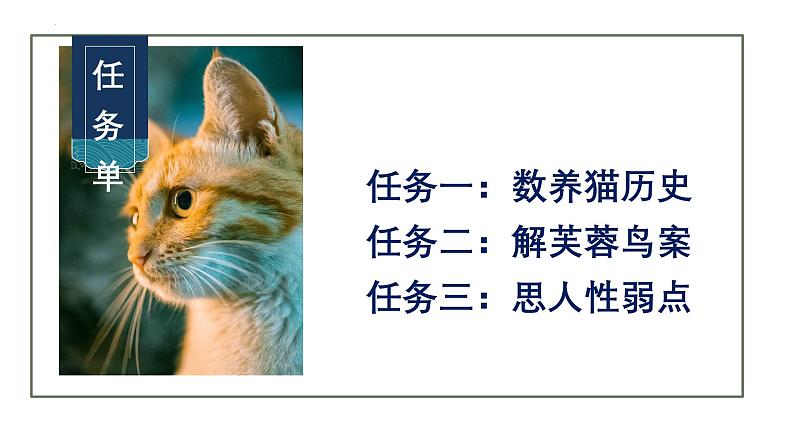 任务单

任务一：数养猫历史
任务二：解芙蓉鸟案
任务三：思人性弱点